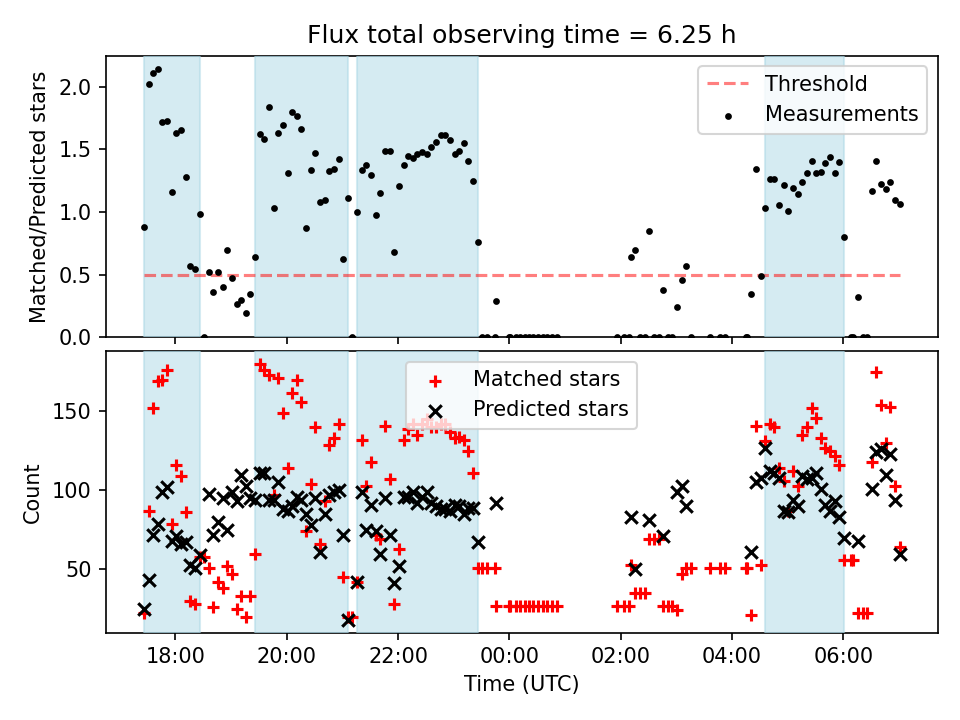 Flux total observing time = 6.25 h

Matched/Predicted stars

2.0
1.5
1.0
0.5
0.0

Threshold
Measurements

Count

150
100
50

Matched stars
Predicted stars

18:00
20:00
22:00
00:00
02:00
04:00
06:00

Time (UTC)